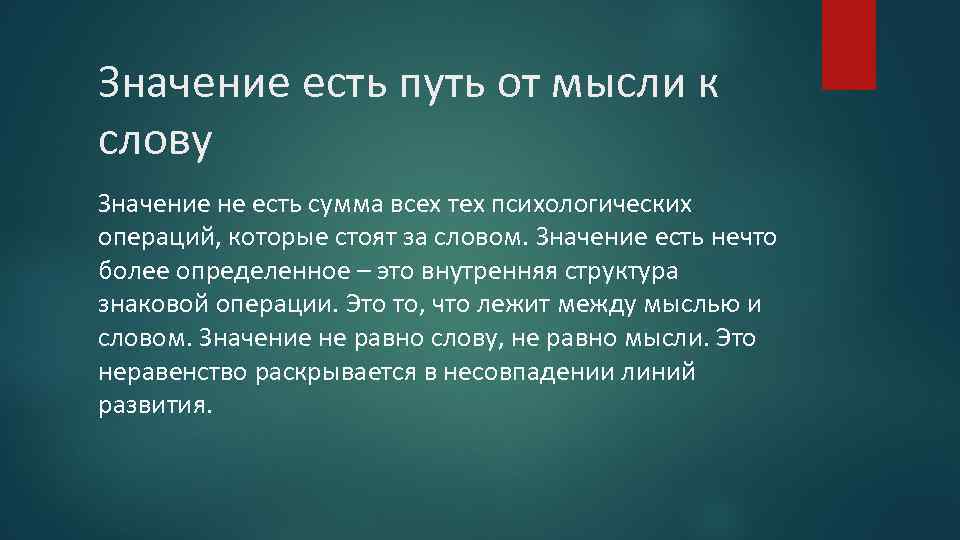 Значение есть путь от мысли к слову

Значение не есть сумма всех тех психологических операций, которые стоят за словом. Значение есть нечто более определенное – это внутренняя структура знаковой операции. Это то, что лежит между мыслью и словом. Значение не равно слову, не равно мысли. Это неравенство раскрывается в несовпадении линий развития.